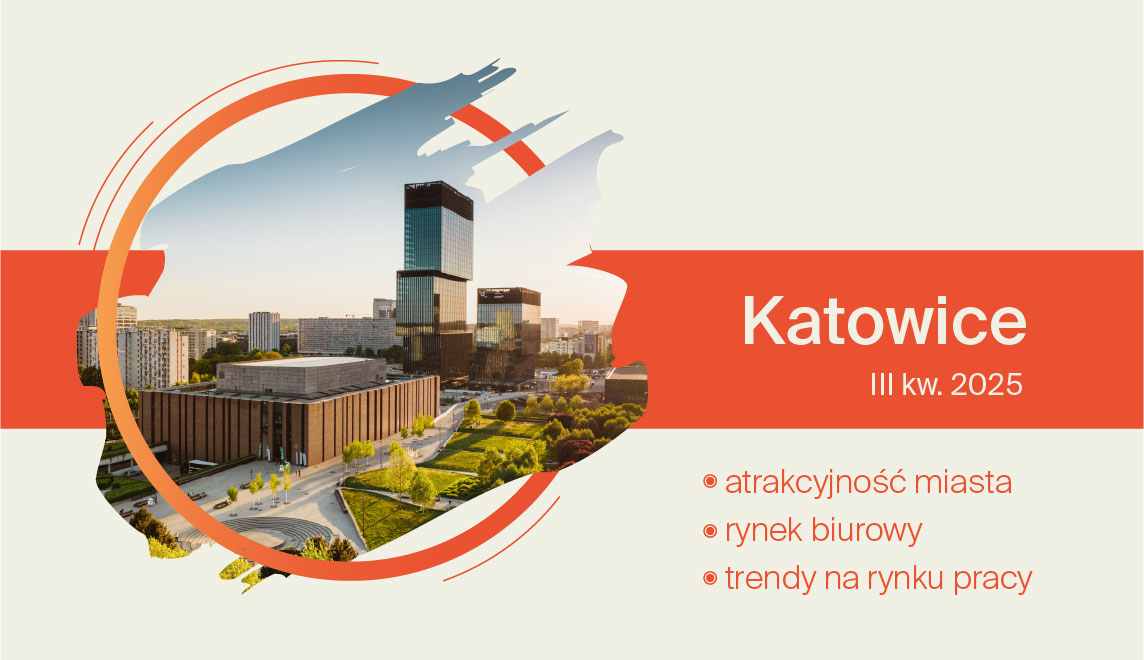 Katowice
III kw. 2025

atrakcyjność miasta
rynek biurowy
trendy na rynku pracy